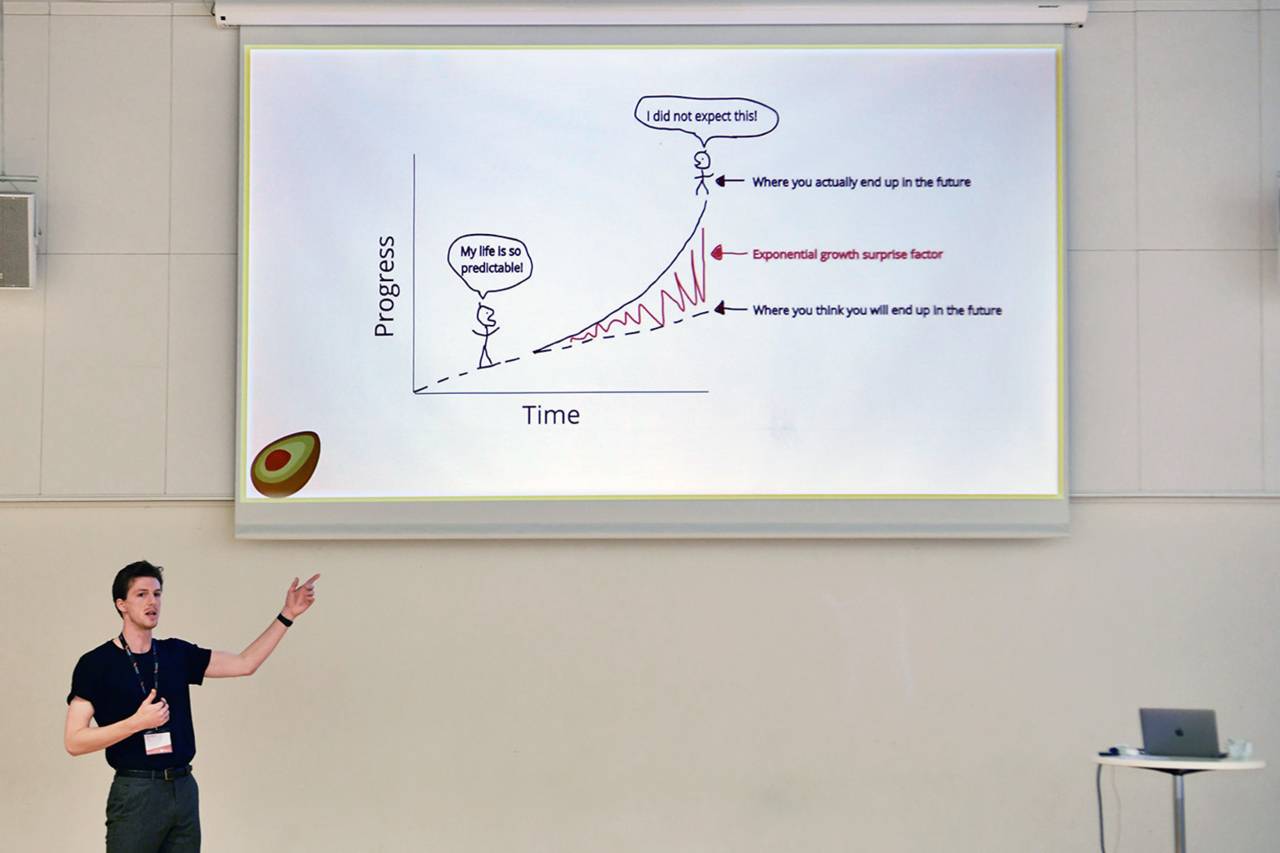 I did not expect this!

Where you actually end up in the future

My life is so predictable!

Exponential growth surprise factor

Where you think you will end up in the future

Progress

Time